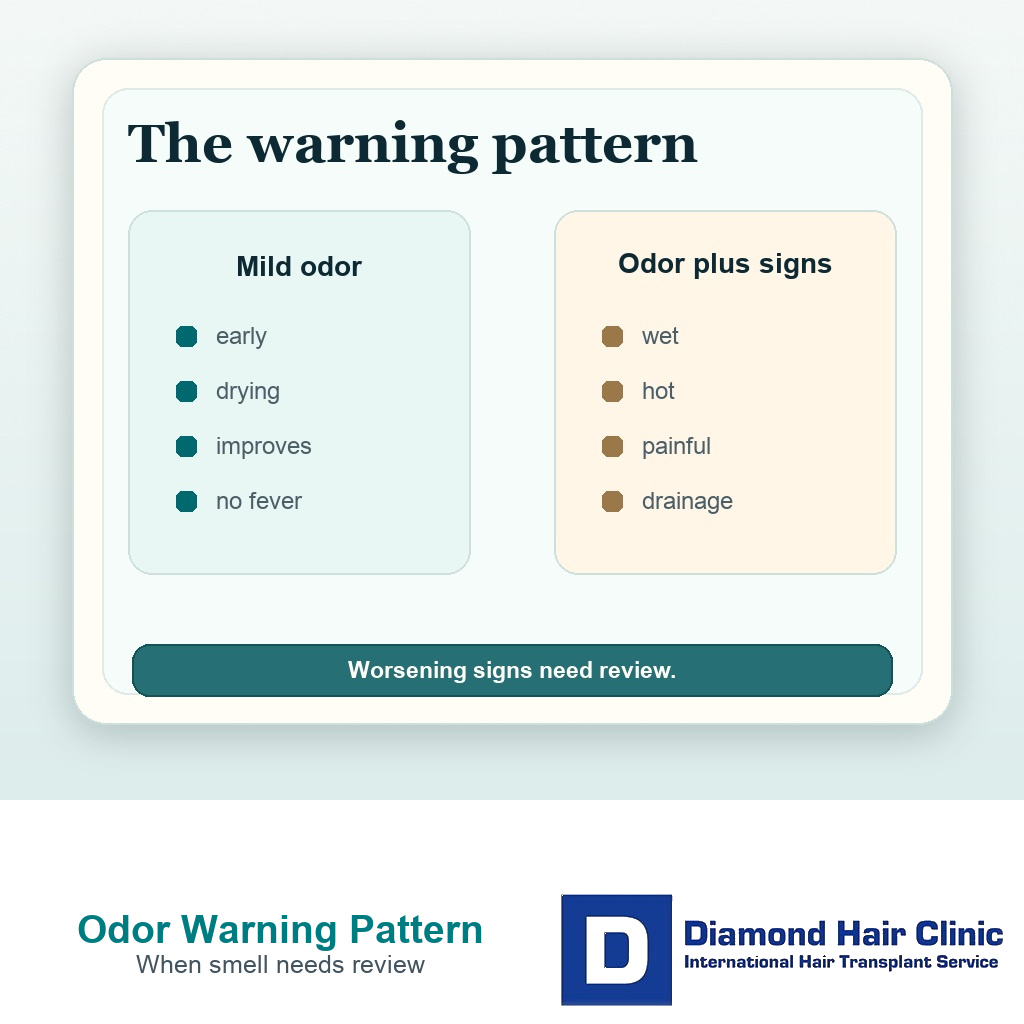 The warning pattern

Mild odor

early

drying

improves

no fever

Odor plus signs

wet

hot

painful

drainage

Worsening signs need review.

Odor Warning Pattern
When smell needs review

D

Diamond Hair Clinic
International Hair Transplant Service